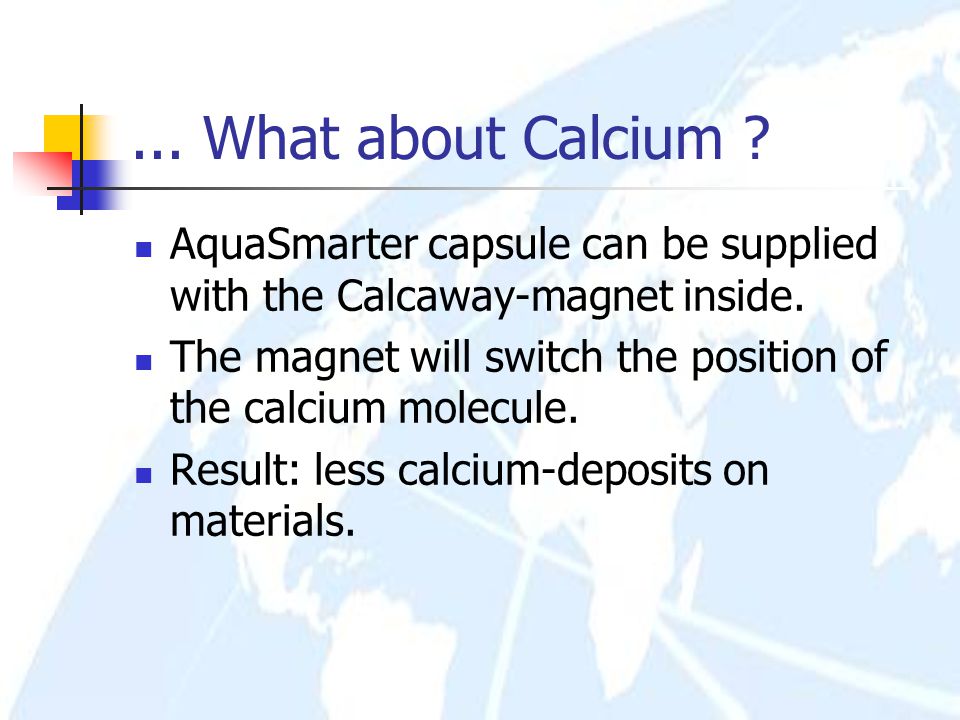 ... What about Calcium ?

- AquaSmarter capsule can be supplied with the Calcaway-magnet inside.
- The magnet will switch the position of the calcium molecule.
- Result: less calcium-deposits on materials.